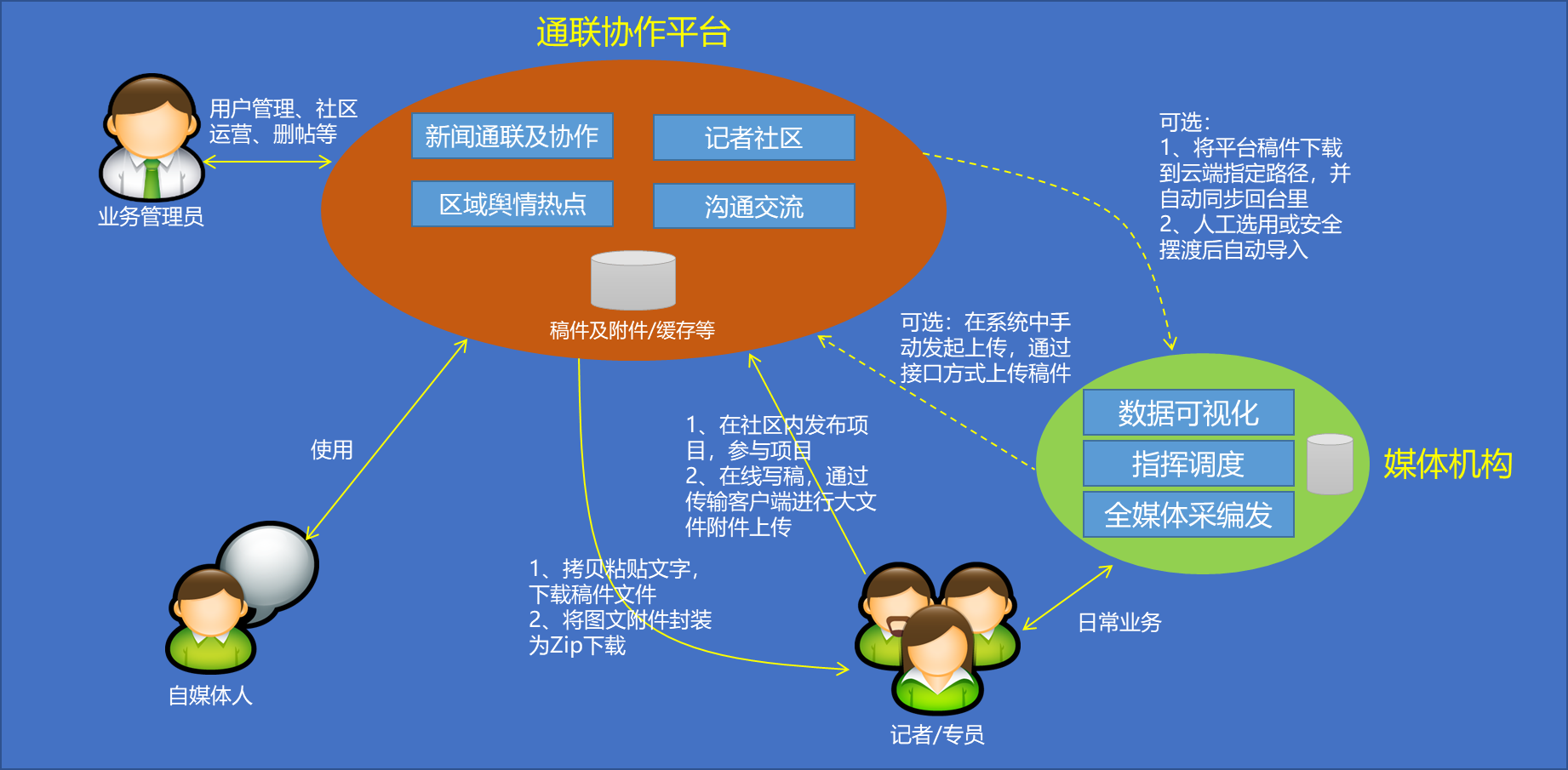 通联协作平台

用户管理、社区运营、删帖等

业务管理员

新闻通联及协作

记者社区

区域舆情热点

沟通交流

稿件及附件/缓存等

可选：
1、将平台稿件下载到云端指定路径，并自动同步回台里
2、人工选用或安全摆渡后自动导入

可选：在系统中手动发起上传，通过接口方式上传稿件

数据可视化

指挥调度

全媒体采编发

媒体机构

使用

1、在社区内发布项目，参与项目
2、在线写稿，通过传输客户端进行大文件附件上传

1、拷贝粘贴文字，下载稿件文件
2、将图文附件封装为Zip下载

日常业务

自媒体人

记者/专员